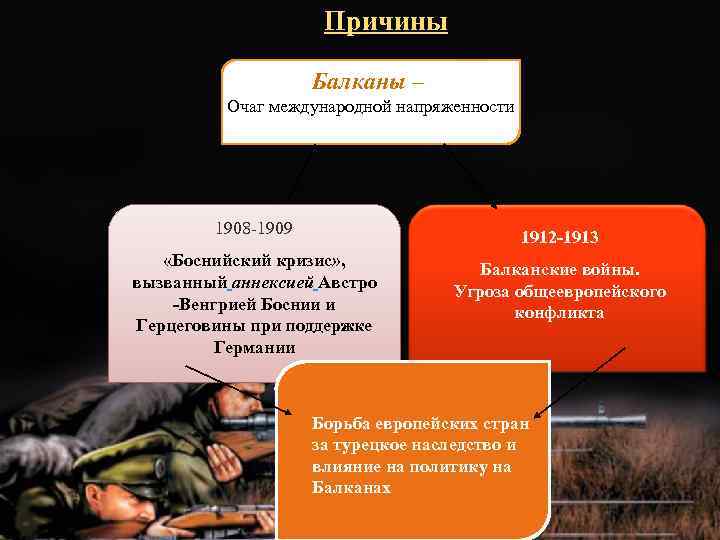 Причины

Балканы –
Очаг международной напряженности

1908-1909

«Боснийский кризис», вызванный аннексией Австро -Венгрией Боснии и Герцеговины при поддержке Германии

1912-1913

Балканские войны.
Угроза общеевропейского конфликта

Борьба европейских стран за турецкое наследство и влияние на политику на Балканах